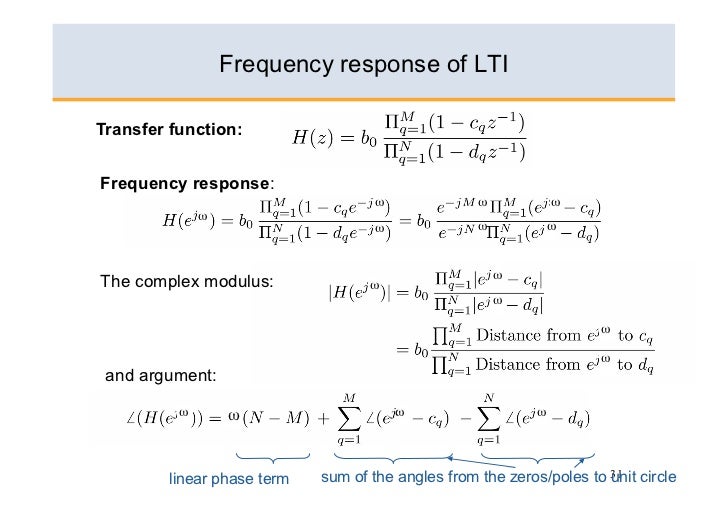 Frequency response of LTI

Transfer function: $H(z) = b_0 \frac{\Pi_{q=1}^{M}(1 - c_q z^{-1})}{\Pi_{q=1}^{N}(1 - d_q z^{-1})}$

Frequency response:

$H(e^{j\omega}) = b_0 \frac{\Pi_{q=1}^{M}(1 - c_q e^{-j\omega})}{\Pi_{q=1}^{N}(1 - d_q e^{-j\omega})} = b_0 \frac{e^{-jM\omega}\Pi_{q=1}^{M}(e^{j\omega} - c_q)}{e^{-jN\omega}\Pi_{q=1}^{N}(e^{j\omega} - d_q)}$

The complex modulus: $|H(e^{j\omega})| = b_0 \frac{\Pi_{q=1}^{M}|e^{j\omega} - c_q|}{\Pi_{q=1}^{N}|e^{j\omega} - d_q|}$

$= b_0 \frac{\prod_{q=1}^{M} \text{Distance from } e^{j\omega} \text{ to } c_q}{\prod_{q=1}^{N} \text{Distance from } e^{j\omega} \text{ to } d_q}$

and argument:

$\angle(H(e^{j\omega})) = \omega(N - M) + \sum_{q=1}^{M} \angle(e^{j\omega} - c_q) - \sum_{q=1}^{N} \angle(e^{j\omega} - d_q)$

linear phase term

sum of the angles from the zeros/poles to unit circle

31